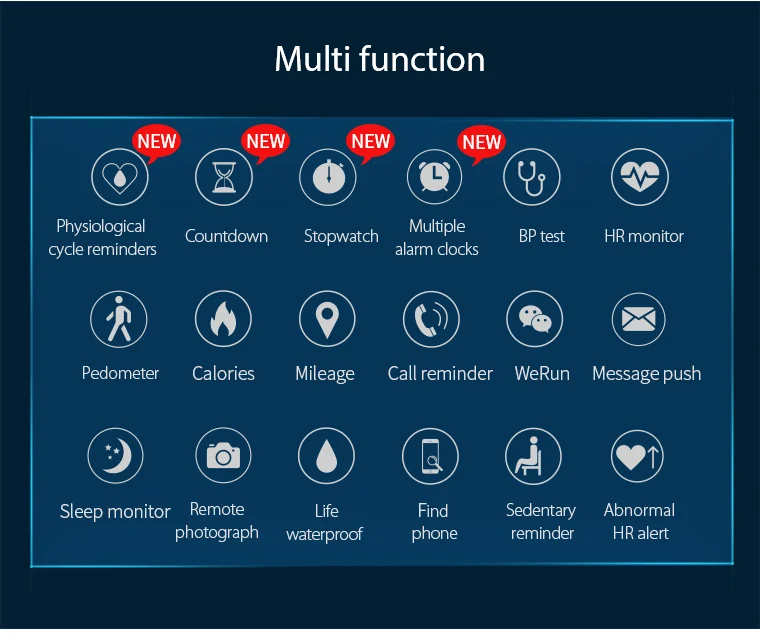 Multi function

NEW
Physiological cycle reminders

NEW
Countdown

NEW
Stopwatch

NEW
Multiple alarm clocks

BP test

HR monitor

Pedometer

Calories

Mileage

Call reminder

WeRun

Message push

Sleep monitor

Remote photograph

Life waterproof

Find phone

Sedentary reminder

Abnormal HR alert